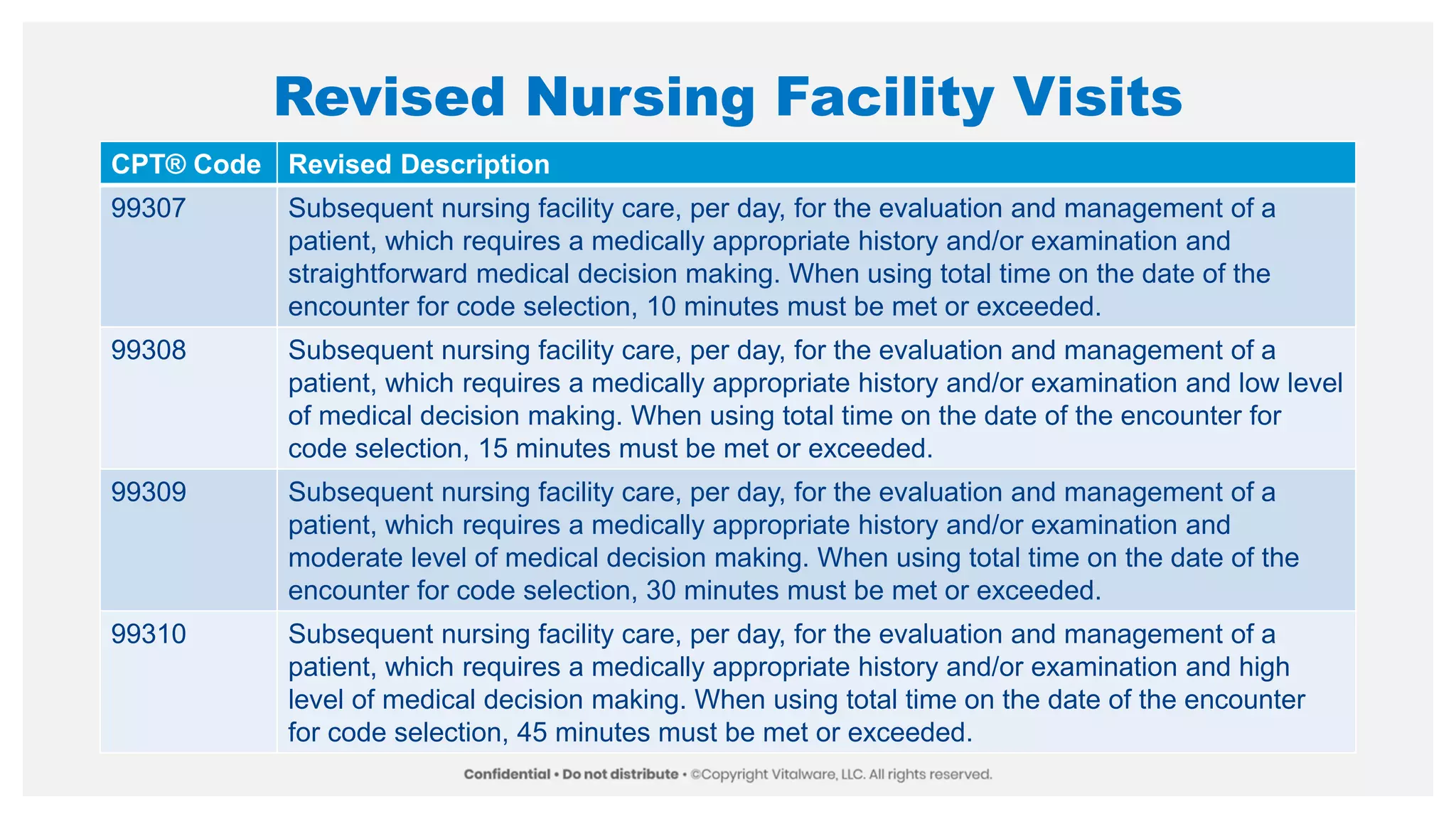 Revised Nursing Facility Visits

| CPT® Code | Revised Description |
|---|---|
| 99307 | Subsequent nursing facility care, per day, for the evaluation and management of a patient, which requires a medically appropriate history and/or examination and straightforward medical decision making. When using total time on the date of the encounter for code selection, 10 minutes must be met or exceeded. |
| 99308 | Subsequent nursing facility care, per day, for the evaluation and management of a patient, which requires a medically appropriate history and/or examination and low level of medical decision making. When using total time on the date of the encounter for code selection, 15 minutes must be met or exceeded. |
| 99309 | Subsequent nursing facility care, per day, for the evaluation and management of a patient, which requires a medically appropriate history and/or examination and moderate level of medical decision making. When using total time on the date of the encounter for code selection, 30 minutes must be met or exceeded. |
| 99310 | Subsequent nursing facility care, per day, for the evaluation and management of a patient, which requires a medically appropriate history and/or examination and high level of medical decision making. When using total time on the date of the encounter for code selection, 45 minutes must be met or exceeded. |

Confidential • Do not distribute • ©Copyright Vitalware, LLC. All rights reserved.